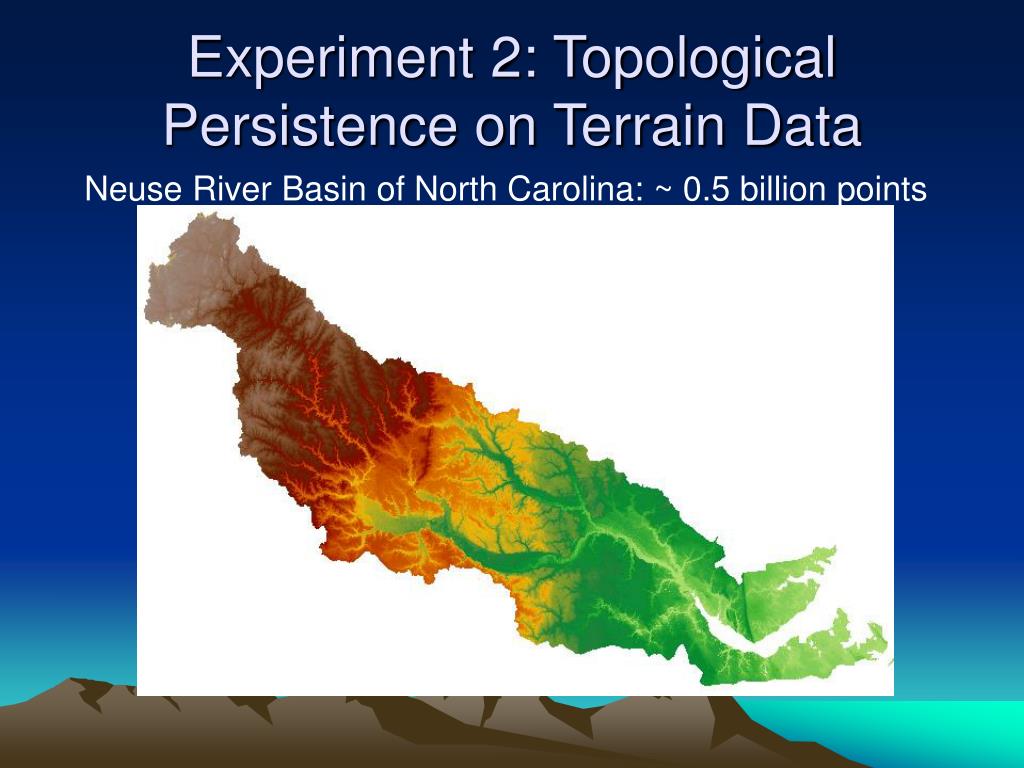 Experiment 2: Topological Persistence on Terrain Data

Neuse River Basin of North Carolina: ~ 0.5 billion points